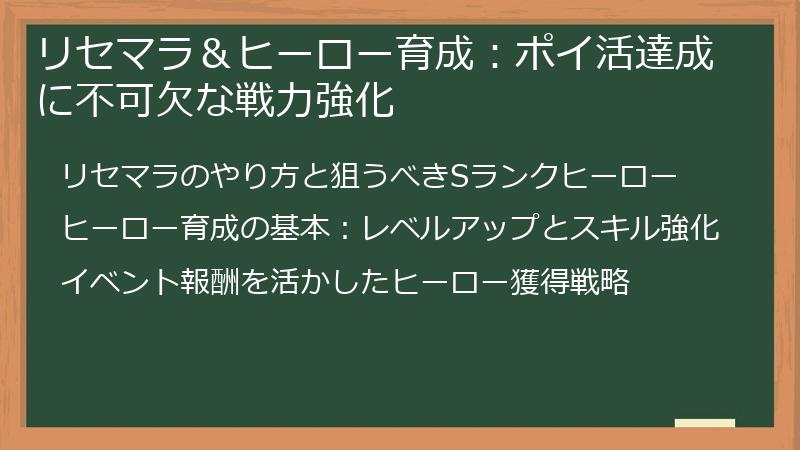 リセマラ＆ヒーロー育成：ポイ活達成に不可欠な戦力強化

リセマラのやり方と狙うべきSランクヒーロー

ヒーロー育成の基本：レベルアップとスキル強化

イベント報酬を活かしたヒーロー獲得戦略